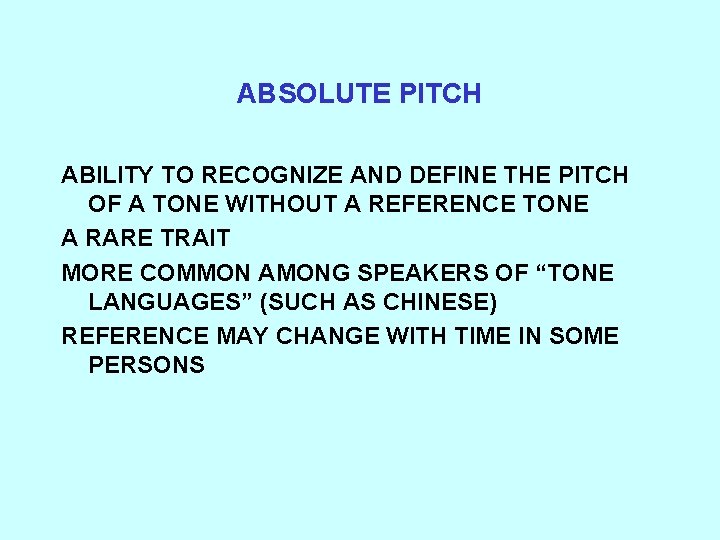 ABSOLUTE PITCH

ABILITY TO RECOGNIZE AND DEFINE THE PITCH OF A TONE WITHOUT A REFERENCE TONE

A RARE TRAIT

MORE COMMON AMONG SPEAKERS OF “TONE LANGUAGES” (SUCH AS CHINESE)

REFERENCE MAY CHANGE WITH TIME IN SOME PERSONS